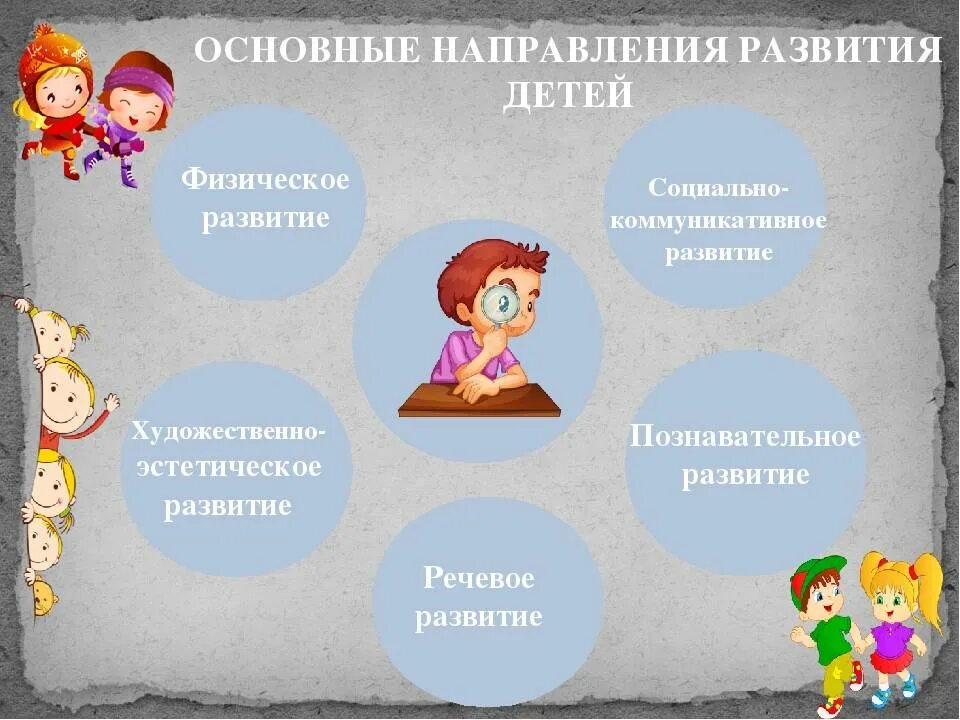 ОСНОВНЫЕ НАПРАВЛЕНИЯ РАЗВИТИЯ ДЕТЕЙ

Физическое развитие

Социально-коммуникативное развитие

Художественно-эстетическое развитие

Познавательное развитие

Речевое развитие